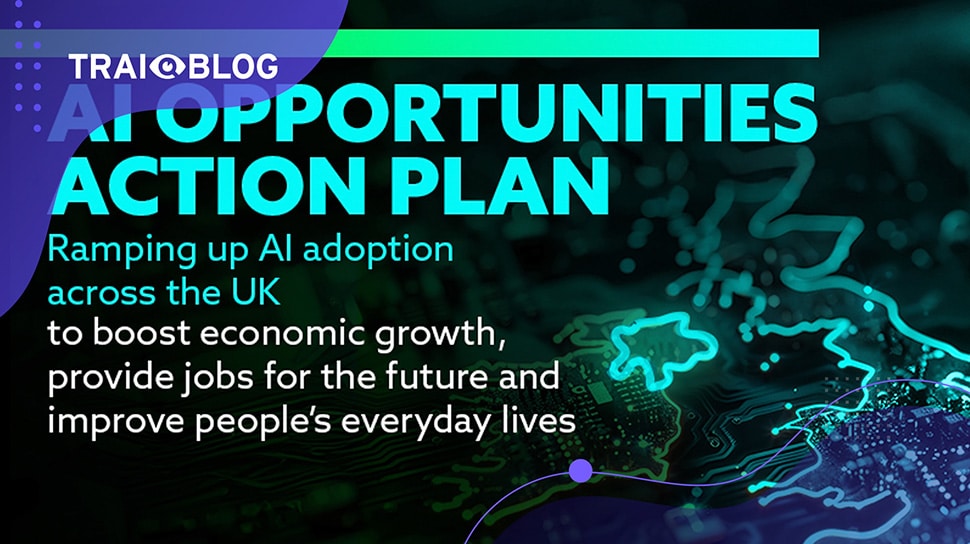 TRAI@BLOG

AI OPPORTUNITIES ACTION PLAN

Ramping up AI adoption across the UK to boost economic growth, provide jobs for the future and improve people's everyday lives